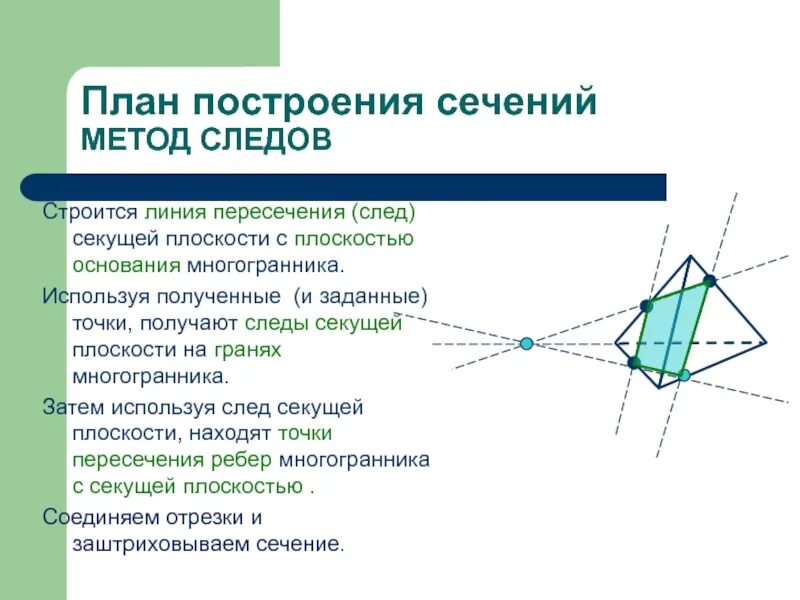 План построения сечений
МЕТОД СЛЕДОВ

Строится линия пересечения (след) секущей плоскости с плоскостью основания многогранника.

Используя полученные (и заданные) точки, получают следы секущей плоскости на гранях многогранника.

Затем используя след секущей плоскости, находят точки пересечения ребер многогранника с секущей плоскостью .

Соединяем отрезки и заштриховываем сечение.